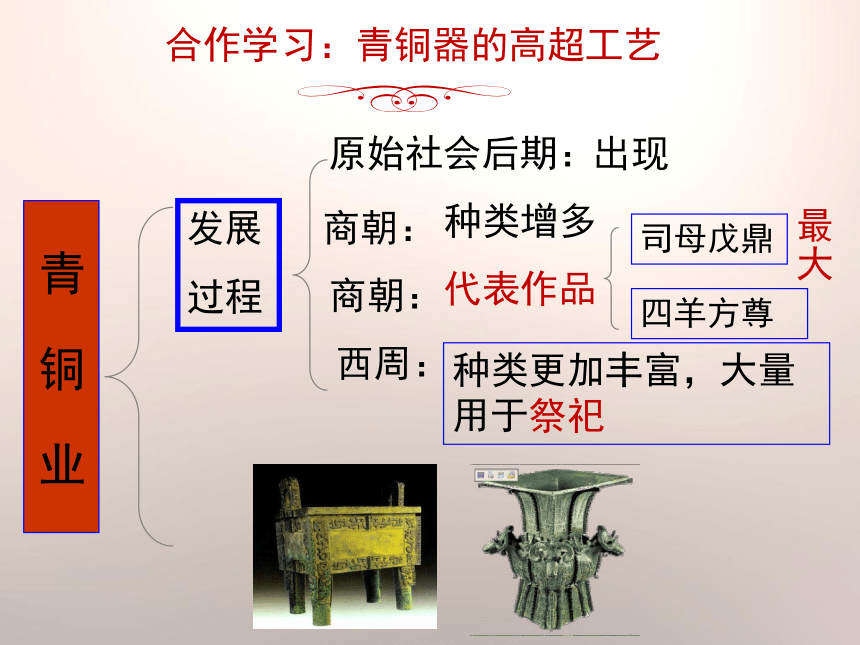 合作学习：青铜器的高超工艺

青铜业

发展过程

原始社会后期：出现

商朝：种类增多

商朝：代表作品

司母戊鼎

最大

四羊方尊

西周：种类更加丰富，大量用于祭祀